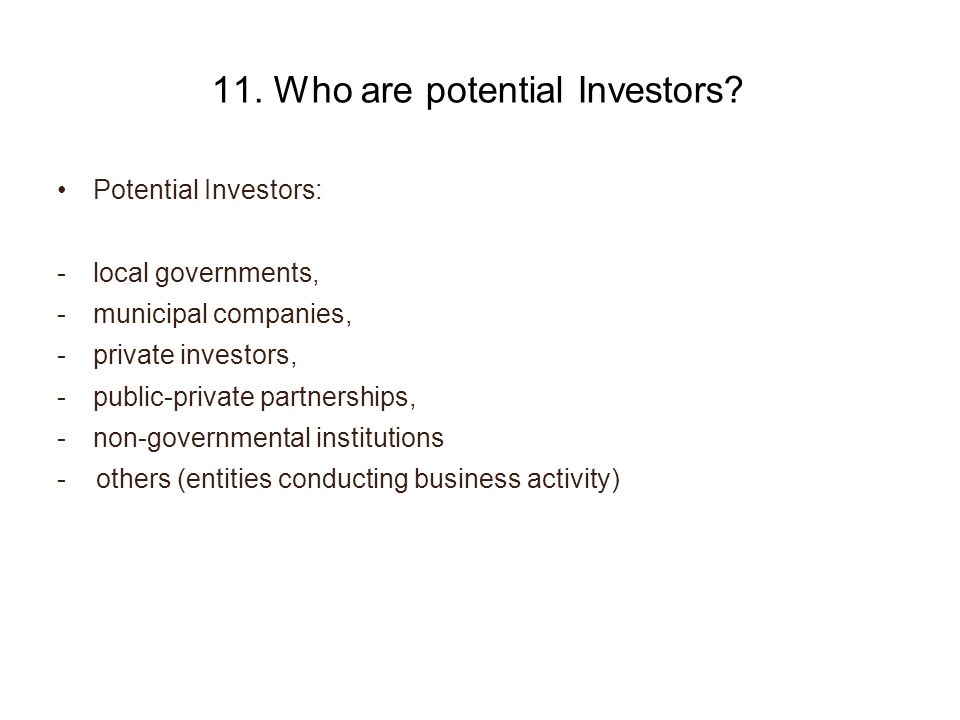 11. Who are potential Investors?

• Potential Investors:

- local governments,
- municipal companies,
- private investors,
- public-private partnerships,
- non-governmental institutions
- others (entities conducting business activity)